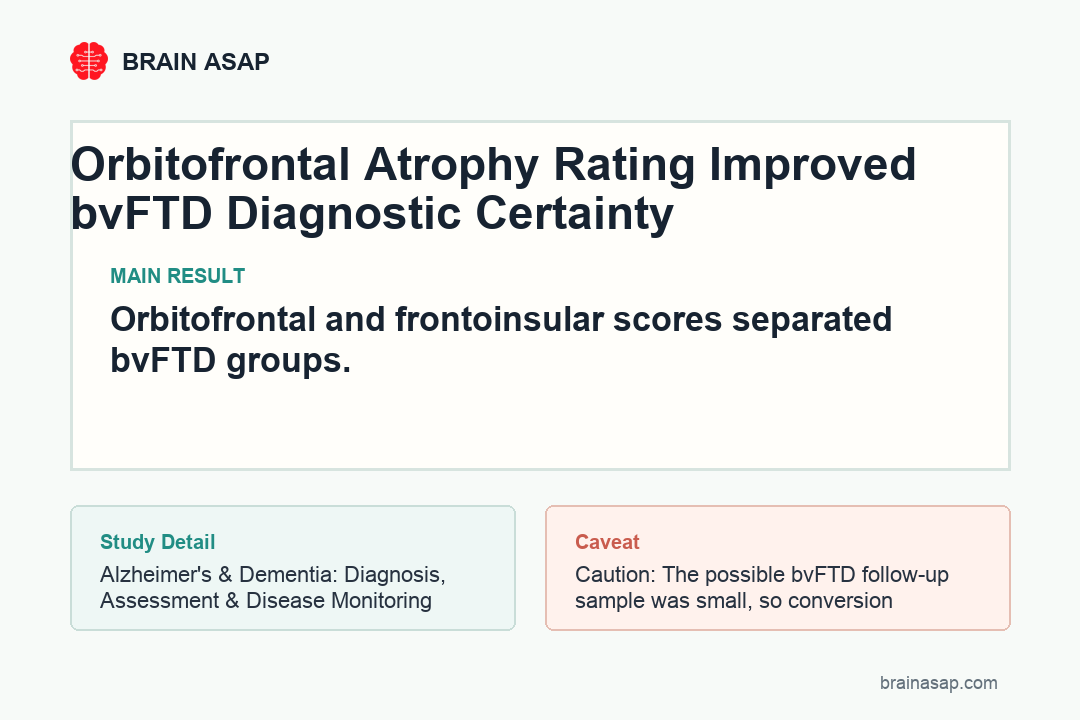 BRAIN ASAP

Orbitofrontal Atrophy Rating Improved bvFTD Diagnostic Certainty

MAIN RESULT

Orbitofrontal and frontoinsular scores separated bvFTD groups.

Study Detail

Alzheimer's & Dementia: Diagnosis, Assessment & Disease Monitoring

Caveat

Caution: The possible bvFTD follow-up sample was small, so conversion

brainasap.com